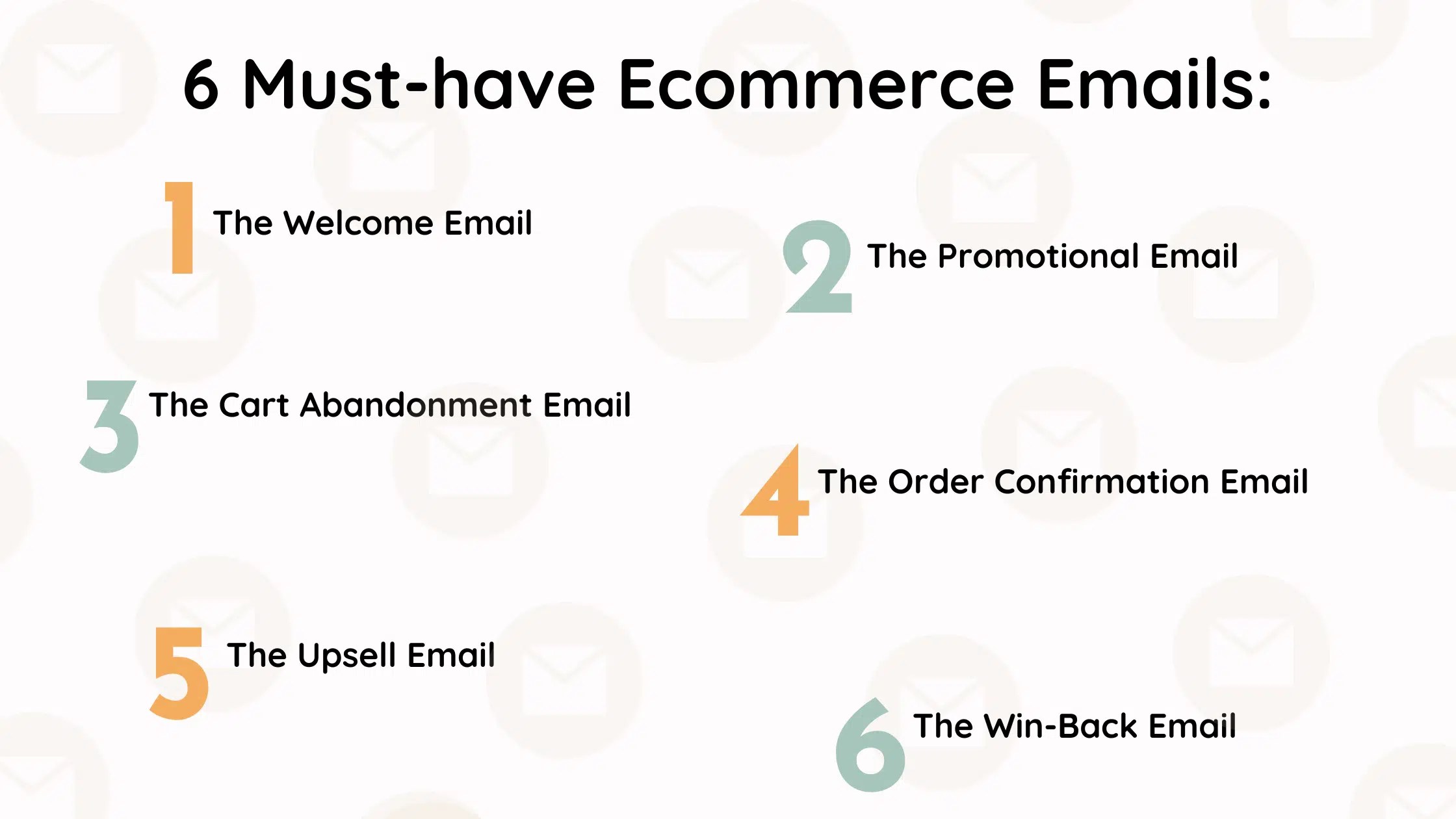 6 Must-have Ecommerce Emails:

1 The Welcome Email

2 The Promotional Email

3 The Cart Abandonment Email

4 The Order Confirmation Email

5 The Upsell Email

6 The Win-Back Email